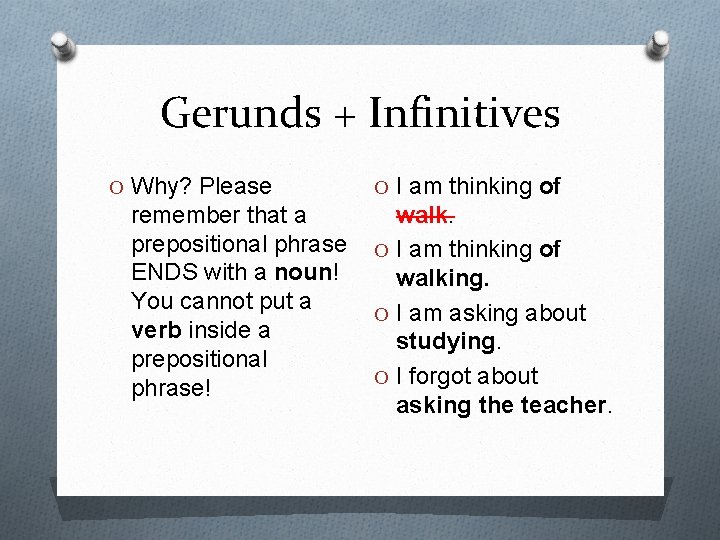 Gerunds + Infinitives

O Why? Please remember that a prepositional phrase ENDS with a noun! You cannot put a verb inside a prepositional phrase!

O I am thinking of walk.

O I am thinking of walking.

O I am asking about studying.

O I forgot about asking the teacher.